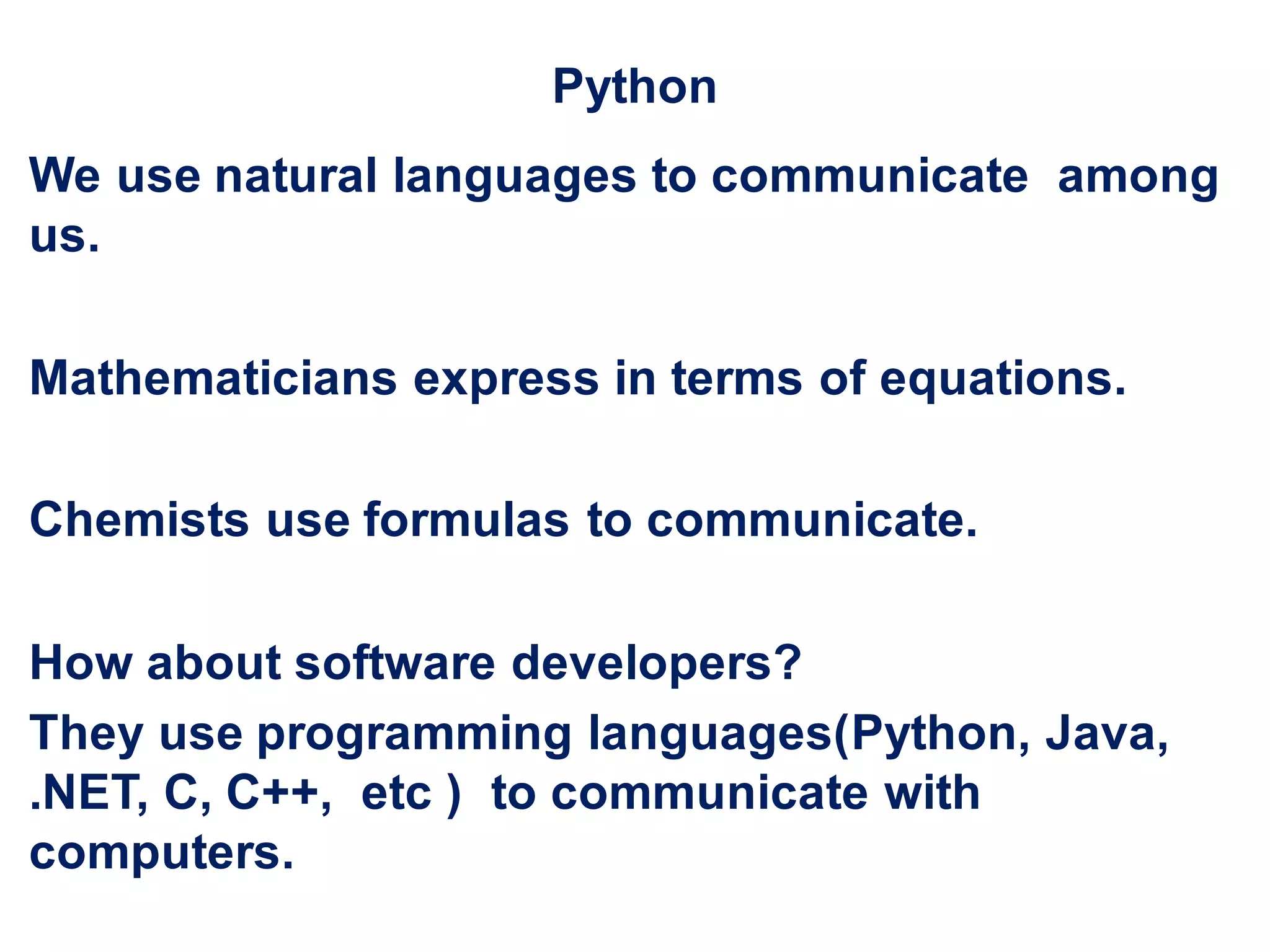 Python

We use natural languages to communicate among us.

Mathematicians express in terms of equations.

Chemists use formulas to communicate.

How about software developers?

They use programming languages(Python, Java, .NET, C, C++, etc ) to communicate with computers.